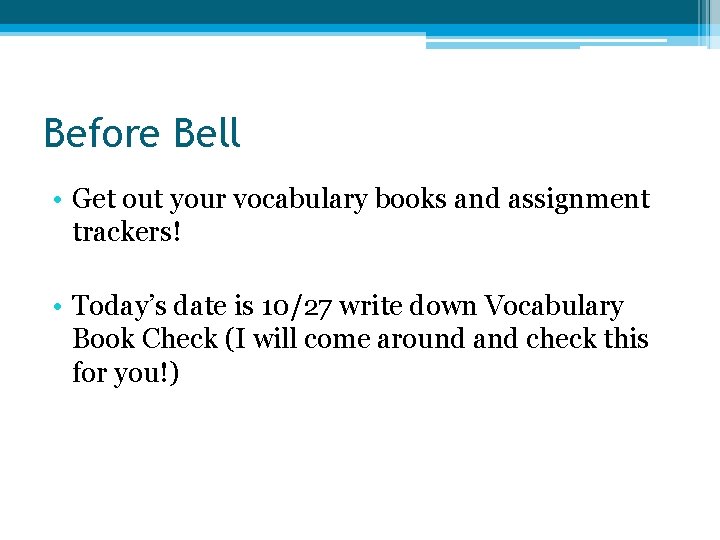 Before Bell

• Get out your vocabulary books and assignment trackers!

• Today’s date is 10/27 write down Vocabulary Book Check (I will come around and check this for you!)